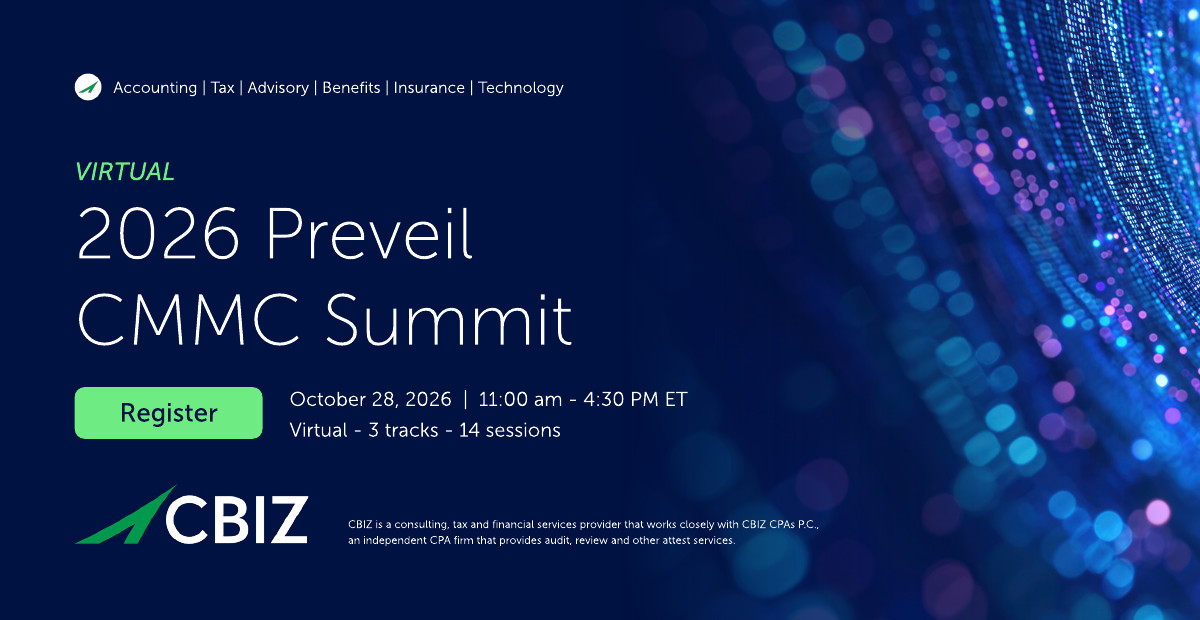 Accounting | Tax | Advisory | Benefits | Insurance | Technology

VIRTUAL

2026 Preveil CMMC Summit

Register

October 28, 2026 | 11:00 am - 4:30 PM ET
Virtual - 3 tracks - 14 sessions

CBIZ

CBIZ is a consulting, tax and financial services provider that works closely with CBIZ CPAs P.C., an independent CPA firm that provides audit, review and other attest services.